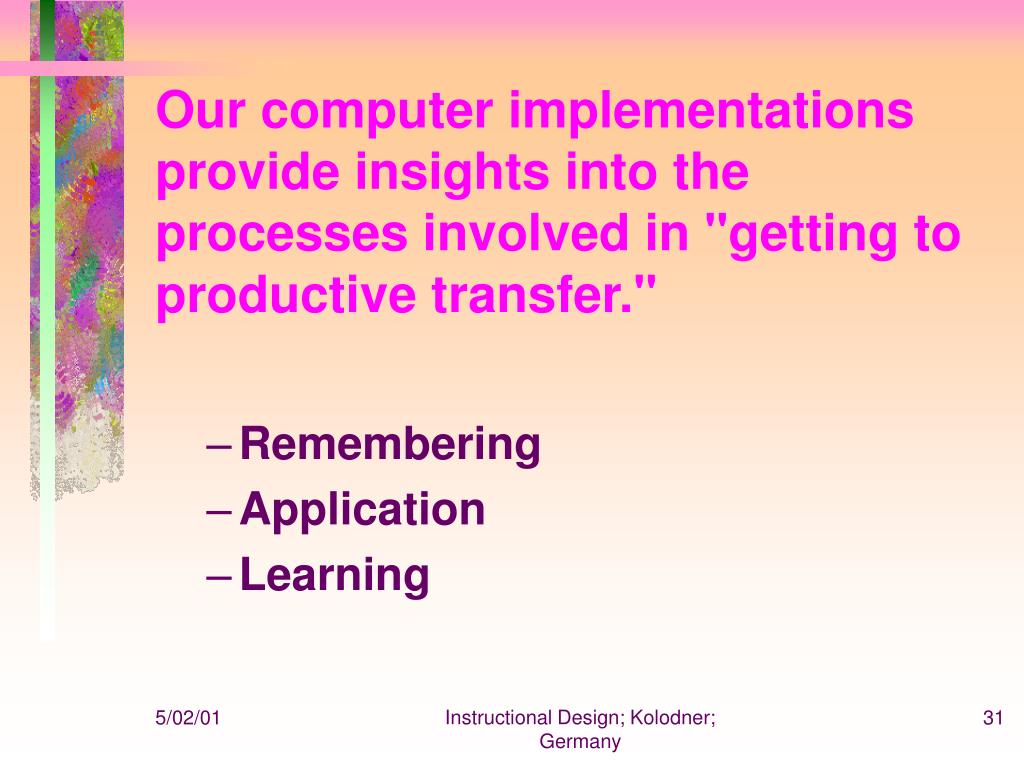 Our computer implementations provide insights into the processes involved in "getting to productive transfer."

– Remembering
– Application
– Learning

5/02/01

Instructional Design; Kolodner; Germany

31